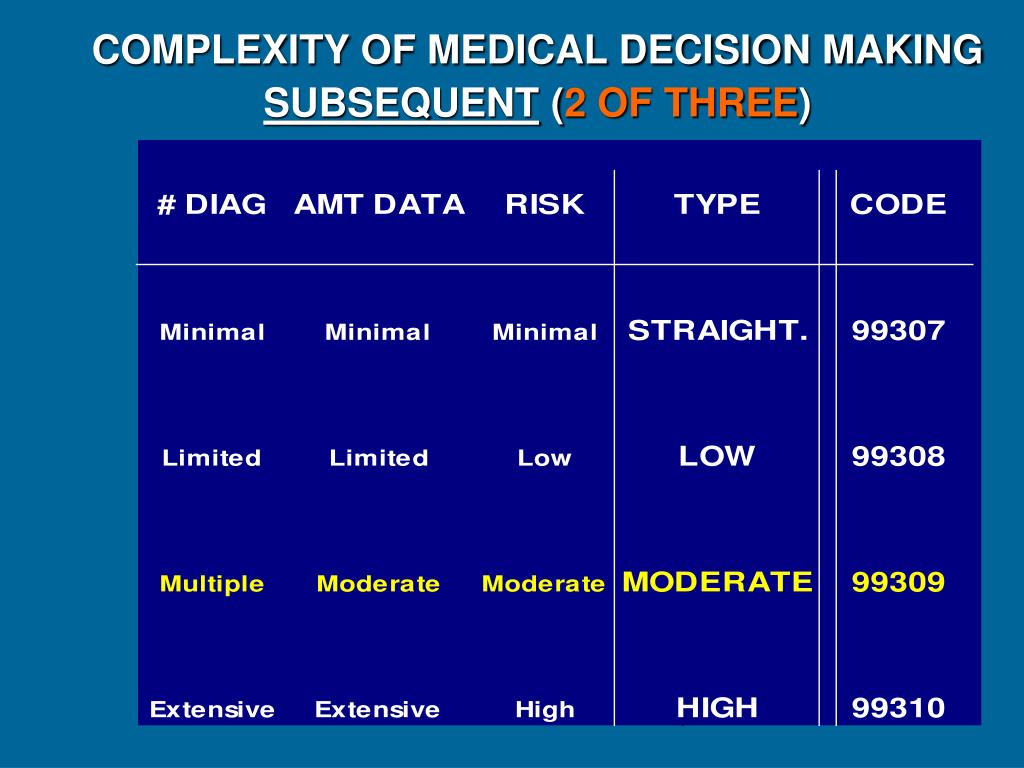 COMPLEXITY OF MEDICAL DECISION MAKING
SUBSEQUENT (2 OF THREE)

| # DIAG | AMT DATA | RISK | TYPE | CODE |
|---|---|---|---|---|
| Minimal | Minimal | Minimal | STRAIGHT. | 99307 |
| Limited | Limited | Low | LOW | 99308 |
| Multiple | Moderate | Moderate | MODERATE | 99309 |
| Extensive | Extensive | High | HIGH | 99310 |